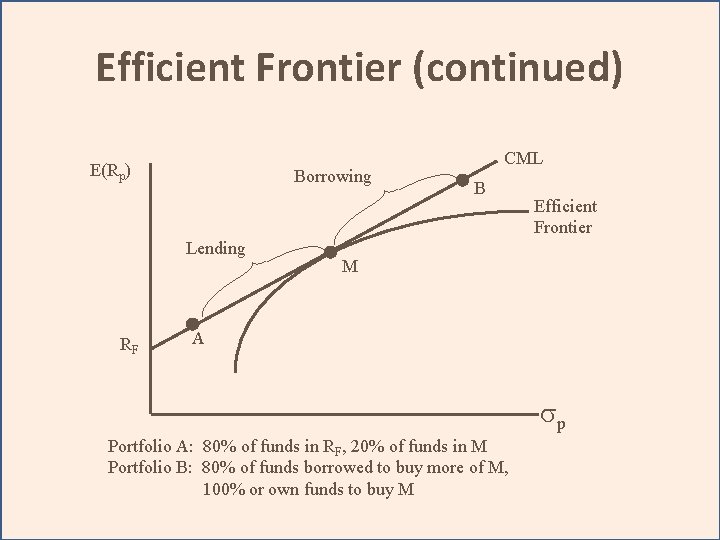 Efficient Frontier (continued)

$E(R_p)$

Borrowing

CML

B

Efficient Frontier

Lending

M

A

$R_F$

$\sigma_p$

Portfolio A: 80% of funds in $R_F$, 20% of funds in M
Portfolio B: 80% of funds borrowed to buy more of M, 100% or own funds to buy M